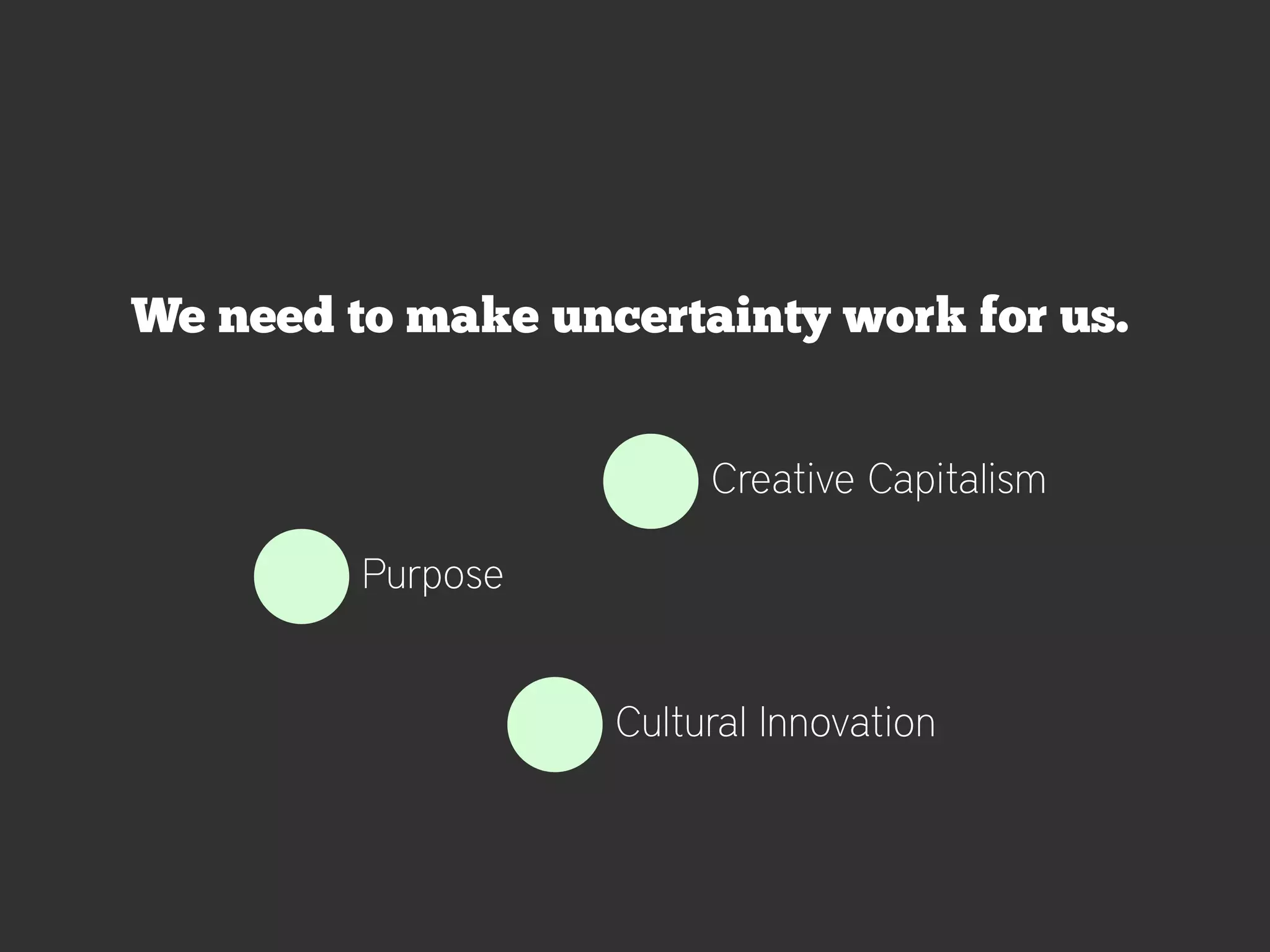 We need to make uncertainty work for us.

Creative Capitalism

Purpose

Cultural Innovation